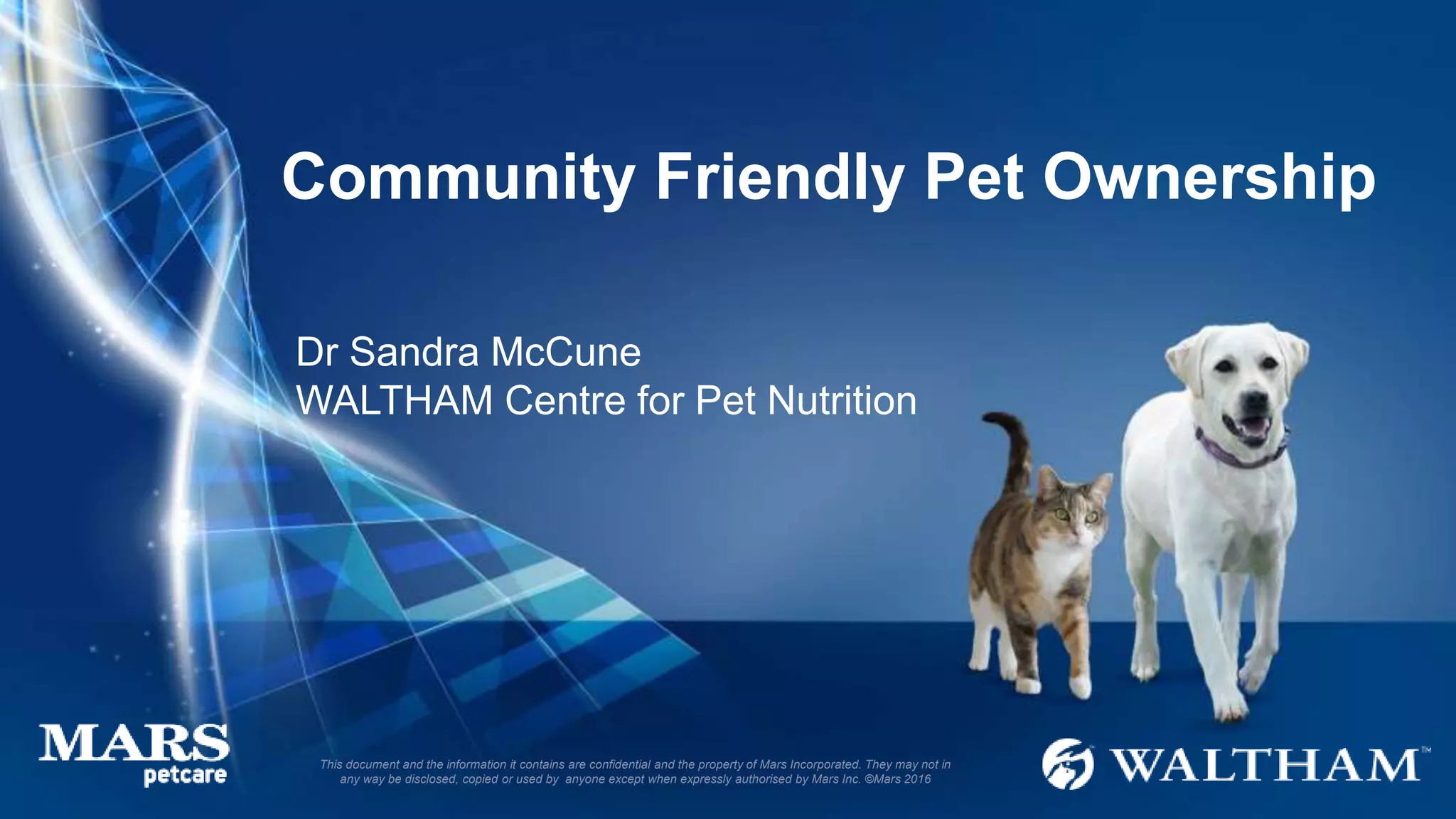 Community Friendly Pet Ownership

Dr Sandra McCune
WALTHAM Centre for Pet Nutrition

MARS
petcare

This document and the information it contains are confidential and the property of Mars Incorporated. They may not in any way be disclosed, copied or used by anyone except when expressly authorised by Mars Inc. ©Mars 2016

WALTHAM™